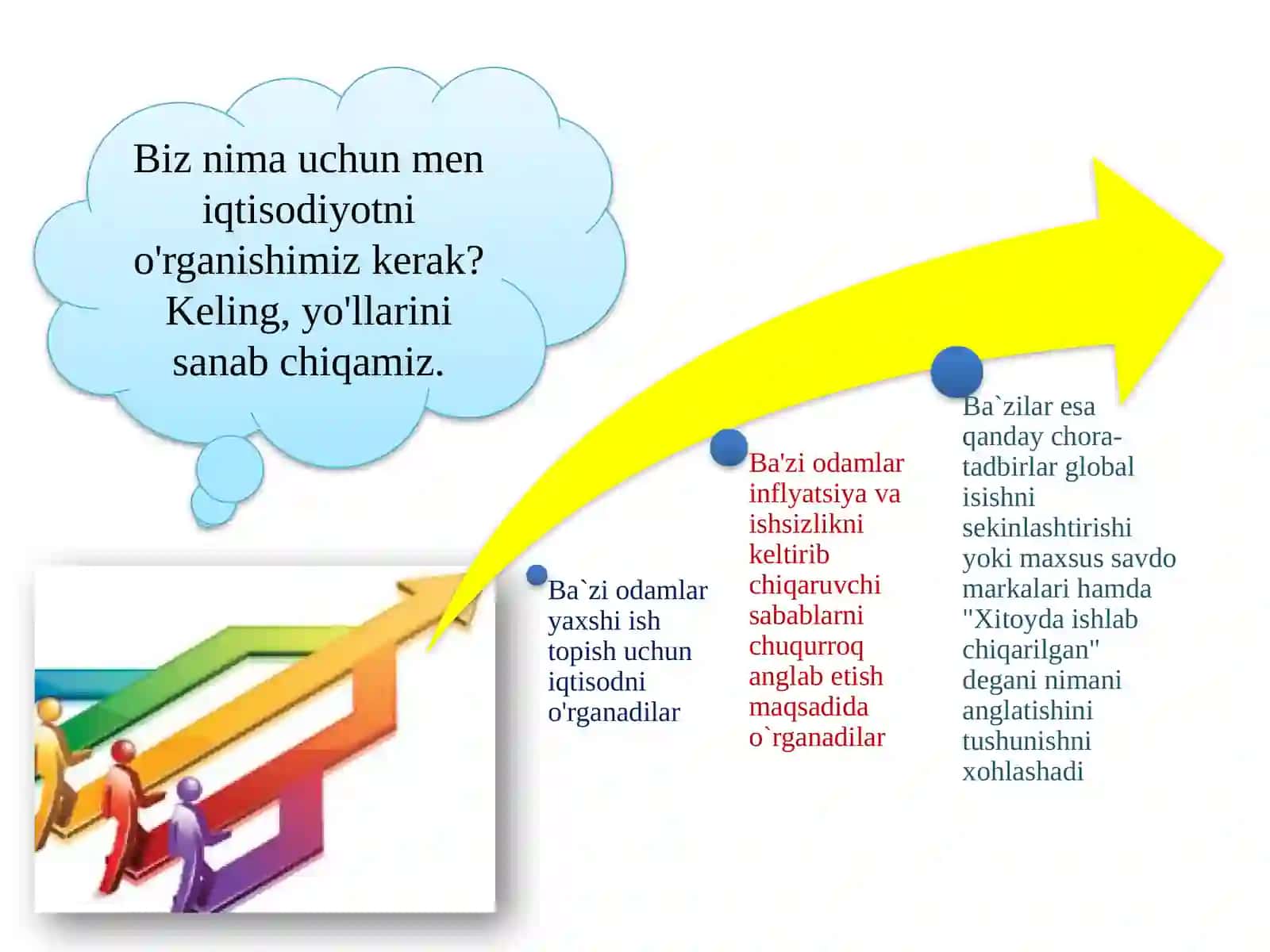 Biz nima uchun men iqtisodiyotni o'rganishimiz kerak? Keling, yo'llarini sanab chiqamiz.

Ba`zi odamlar yaxshi ish topish uchun iqtisodni o'rganadilar

Ba'zi odamlar inflyatsiya va ishsizlikni keltirib chiqaruvchi sabablarni chuqurroq anglab etish maqsadida o`rganadilar

Ba`zilar esa qanday chora-tadbirlar global isishni sekinlashtirishi yoki maxsus savdo markalari hamda "Xitoyda ishlab chiqarilgan" degani nimani anglatishini tushunishni xohlashadi